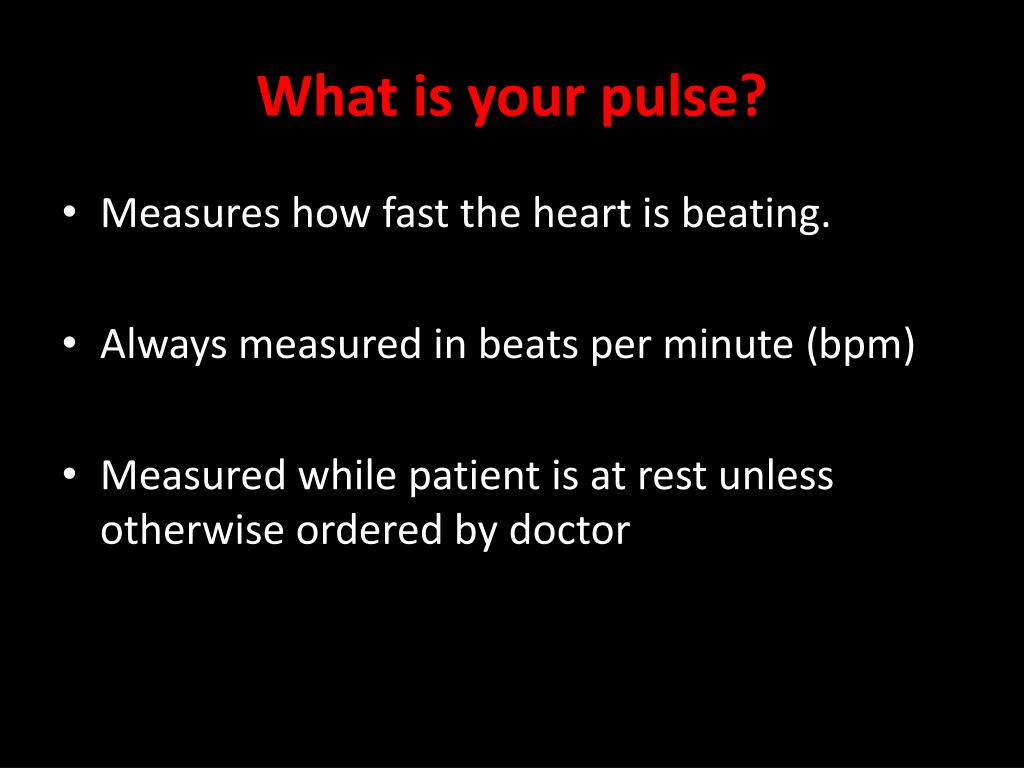 What is your pulse?

• Measures how fast the heart is beating.

• Always measured in beats per minute (bpm)

• Measured while patient is at rest unless otherwise ordered by doctor